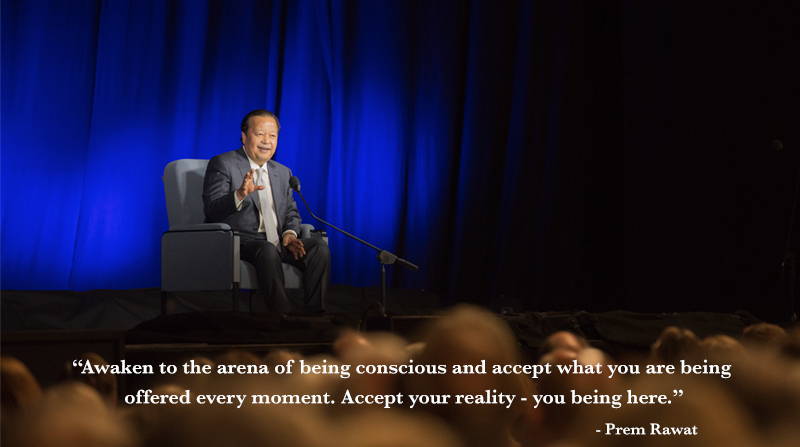 “Awaken to the arena of being conscious and accept what you are being offered every moment. Accept your reality - you being here.”

- Prem Rawat